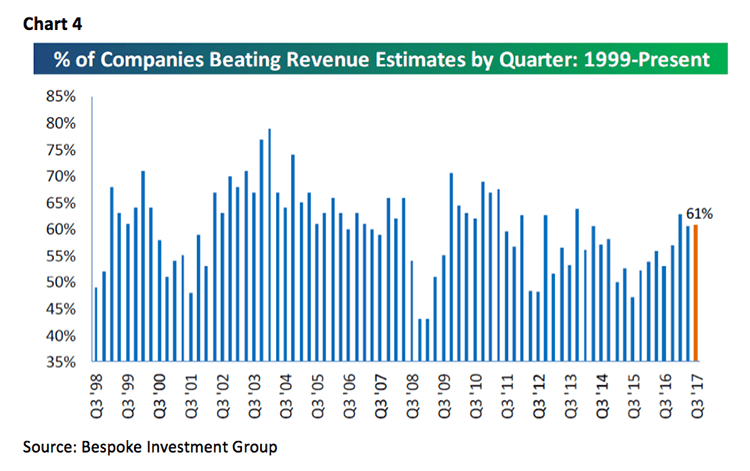 Chart 4

% of Companies Beating Revenue Estimates by Quarter: 1999-Present

85%
80%
75%
70%
65%
60%
55%
50%
45%
40%
35%

61%

Q3 '98
Q3 '99
Q3 '00
Q3 '01
Q3 '02
Q3 '03
Q3 '04
Q3 '05
Q3 '06
Q3 '07
Q3 '08
Q3 '09
Q3 '10
Q3 '11
Q3 '12
Q3 '13
Q3 '14
Q3 '15
Q3 '16
Q3 '17

Source: Bespoke Investment Group